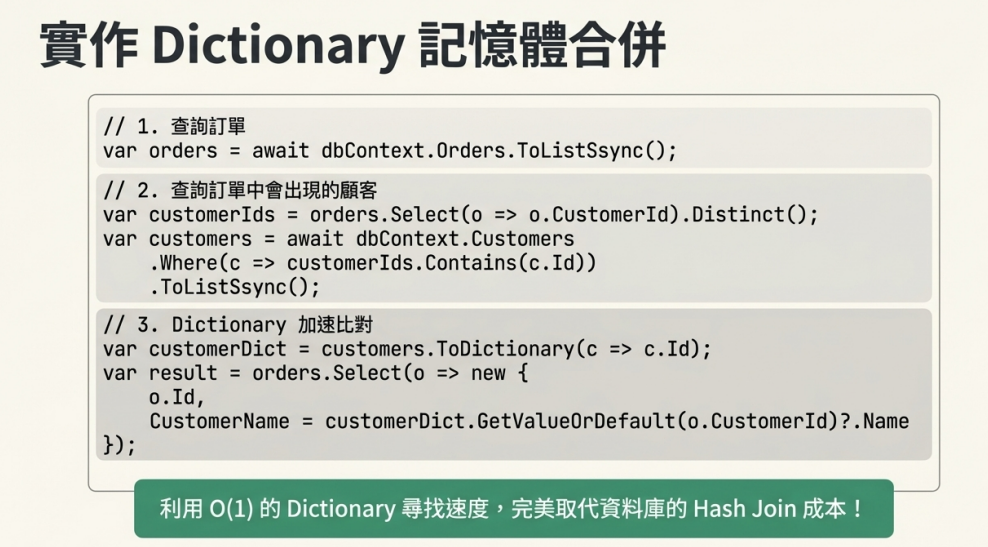 實作 Dictionary 記憶體合併

// 1. 查詢訂單
var orders = await dbContext.Orders.ToListSsync();

// 2. 查詢訂單中會出現的顧客
var customerIds = orders.Select(o => o.CustomerId).Distinct();
var customers = await dbContext.Customers
    .Where(c => customerIds.Contains(c.Id))
    .ToListSsync();

// 3. Dictionary 加速比對
var customerDict = customers.ToDictionary(c => c.Id);
var result = orders.Select(o => new {
    o.Id,
    CustomerName = customerDict.GetValueOrDefault(o.CustomerId)?.Name
});

利用 O(1) 的 Dictionary 尋找速度，完美取代資料庫的 Hash Join 成本！